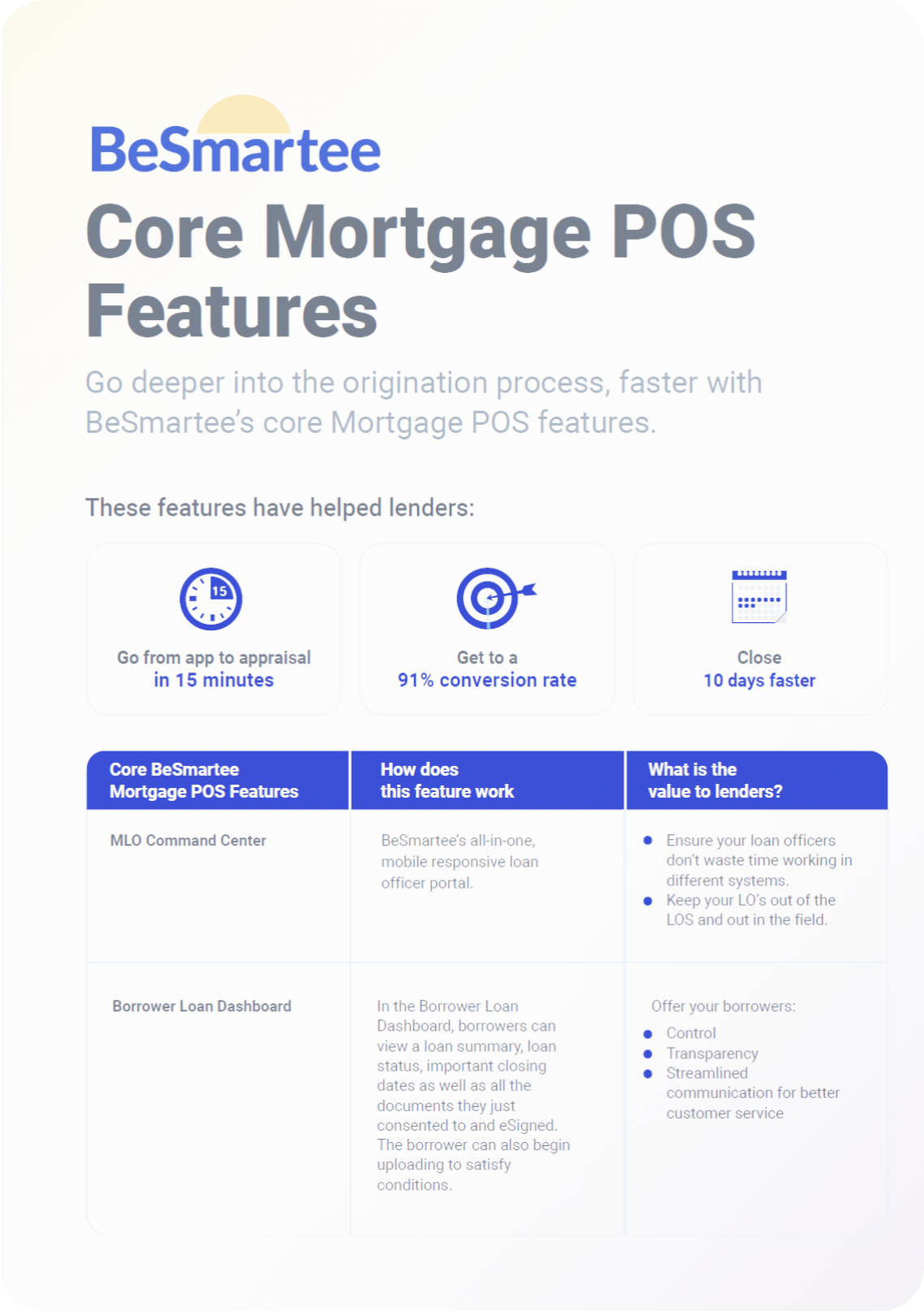 BeSmartee

Core Mortgage POS Features

Go deeper into the origination process, faster with BeSmartee's core Mortgage POS features.

These features have helped lenders:

15

Go from app to appraisal
in 15 minutes

Get to a
91% conversion rate

Close
10 days faster

| Core BeSmartee Mortgage POS Features | How does this feature work | What is the value to lenders? |
|---|---|---|
| MLO Command Center | BeSmartee's all-in-one, mobile responsive loan officer portal. | • Ensure your loan officers don't waste time working in different systems. • Keep your LO's out of the LOS and out in the field. |
| Borrower Loan Dashboard | In the Borrower Loan Dashboard, borrowers can view a loan summary, loan status, important closing dates as well as all the documents they just consented to and eSigned. The borrower can also begin uploading to satisfy conditions. | Offer your borrowers: • Control • Transparency • Streamlined communication for better customer service |